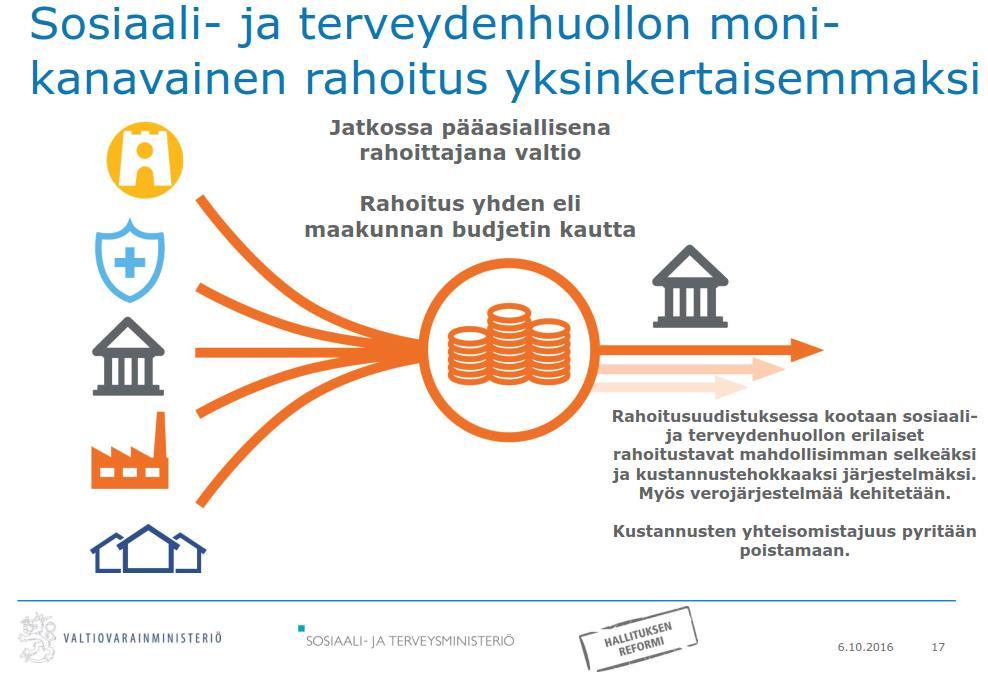 Sosiaali- ja terveydenhuollon monikanavainen rahoitus yksinkertaisemmaksi

Jatkossa pääasiallisena rahoittajana valtio

Rahoitus yhden eli maakunnan budjetin kautta

Rahoitusuudistuksessa kootaan sosiaali- ja terveydenhuollon erilaiset rahoitustavat mahdollisimman selkeäksi ja kustannustehokkaaksi järjestelmäksi. Myös verojärjestelmää kehitetään.

Kustannusten yhteisomistajuus pyritään poistamaan.

VALTIOVARAINMINISTERIÖ

SOSIAALI- JA TERVEYSMINISTERIÖ

HALLITUKSEN REFORMI

6.10.2016

17